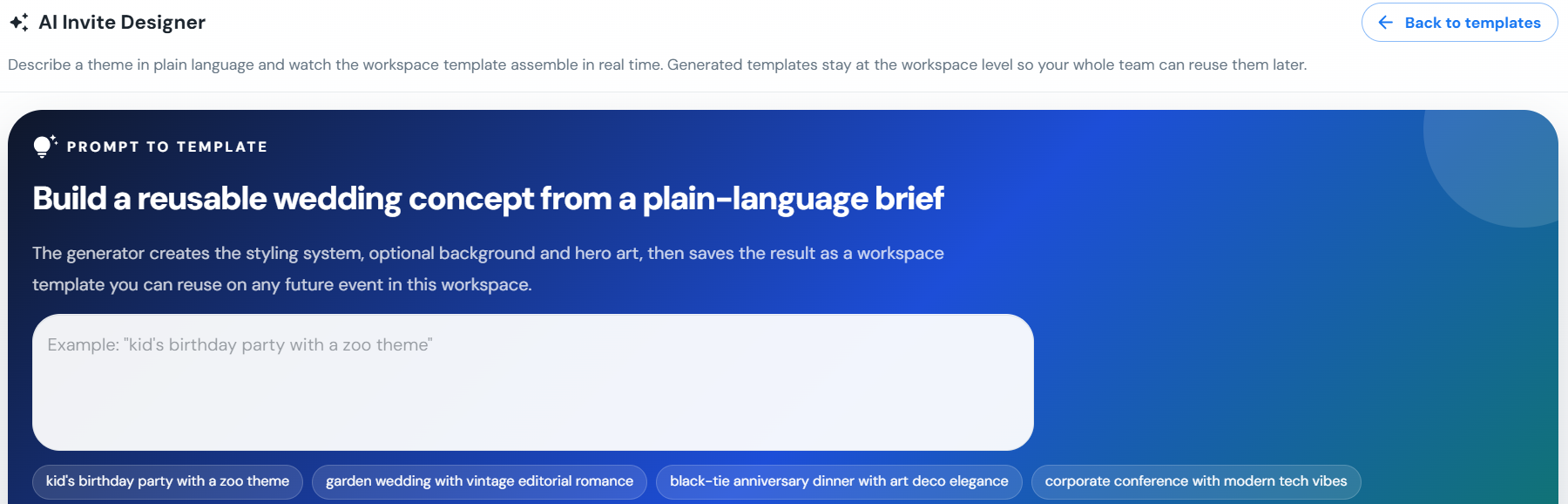 AI Invite Designer

Back to templates

Describe a theme in plain language and watch the workspace template assemble in real time. Generated templates stay at the workspace level so your whole team can reuse them later.

PROMPT TO TEMPLATE

Build a reusable wedding concept from a plain-language brief

The generator creates the styling system, optional background and hero art, then saves the result as a workspace template you can reuse on any future event in this workspace.

Example: "kid's birthday party with a zoo theme"

kid's birthday party with a zoo theme

garden wedding with vintage editorial romance

black-tie anniversary dinner with art deco elegance

corporate conference with modern tech vibes